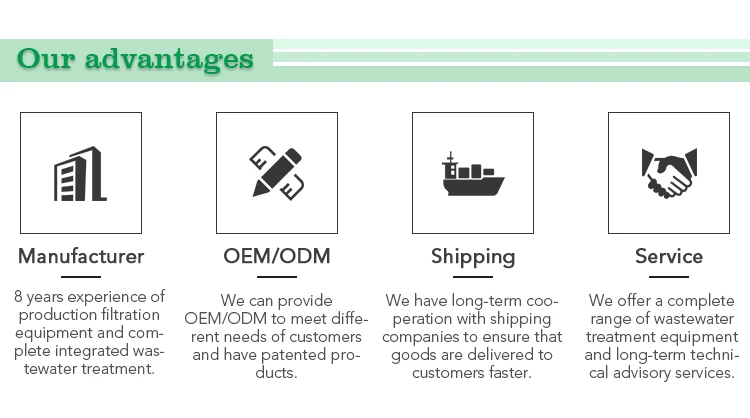 Our advantages

Manufacturer

8 years experience of production filtration equipment and complete integrated wastewater treatment.

OEM/ODM

We can provide OEM/ODM to meet different needs of customers and have patented products.

Shipping

We have long-term cooperation with shipping companies to ensure that goods are delivered to customers faster.

Service

We offer a complete range of wastewater treatment equipment and long-term technical advisory services.